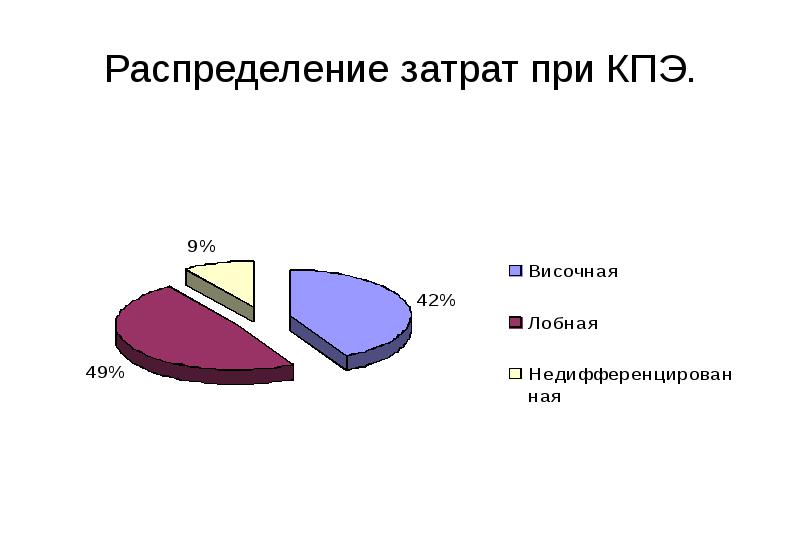 Распределение затрат при КПЭ.

9%

42%

49%

Височная

Лобная

Недифференцированная